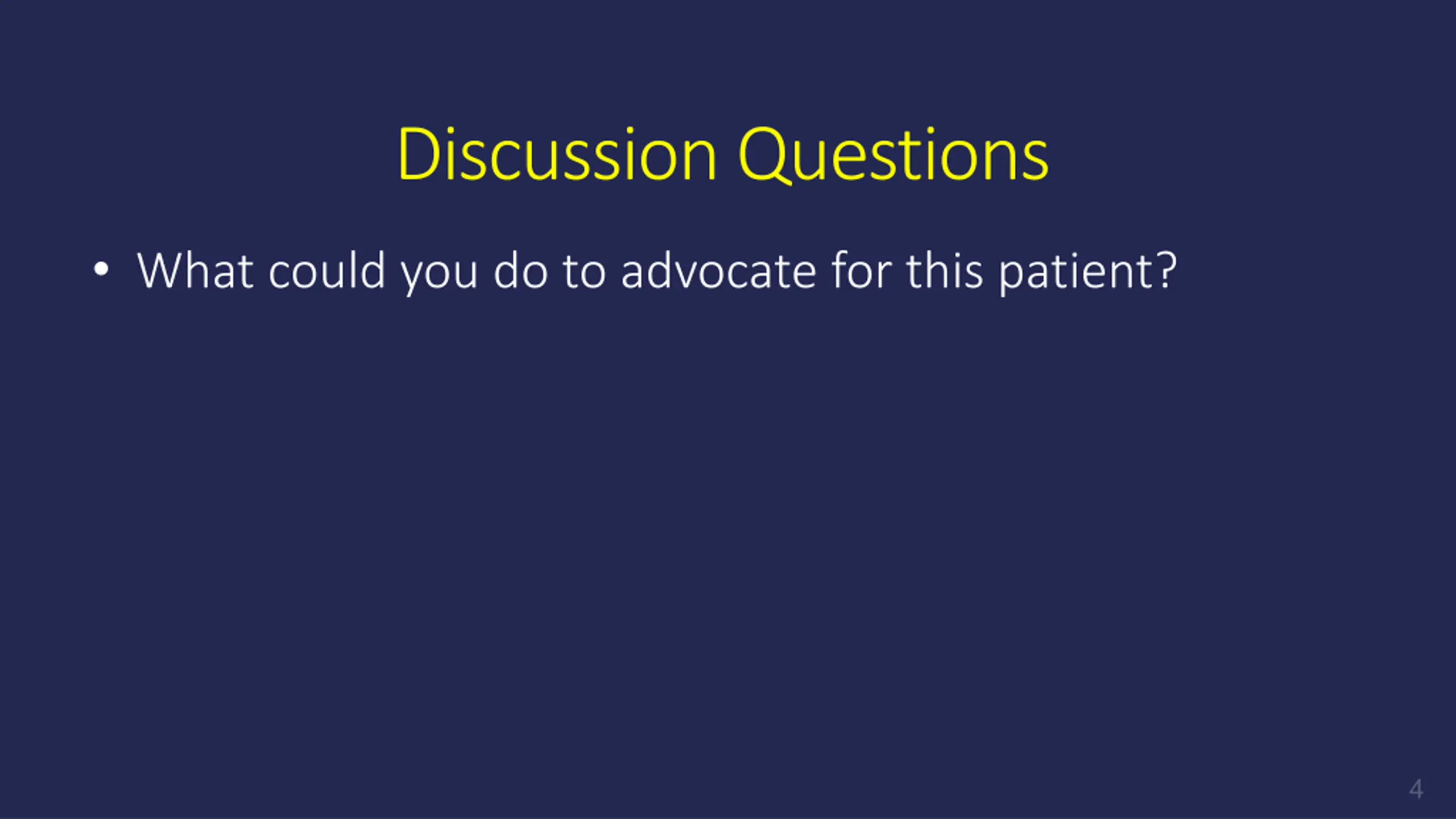 Discussion Questions

• What could you do to advocate for this patient?

4